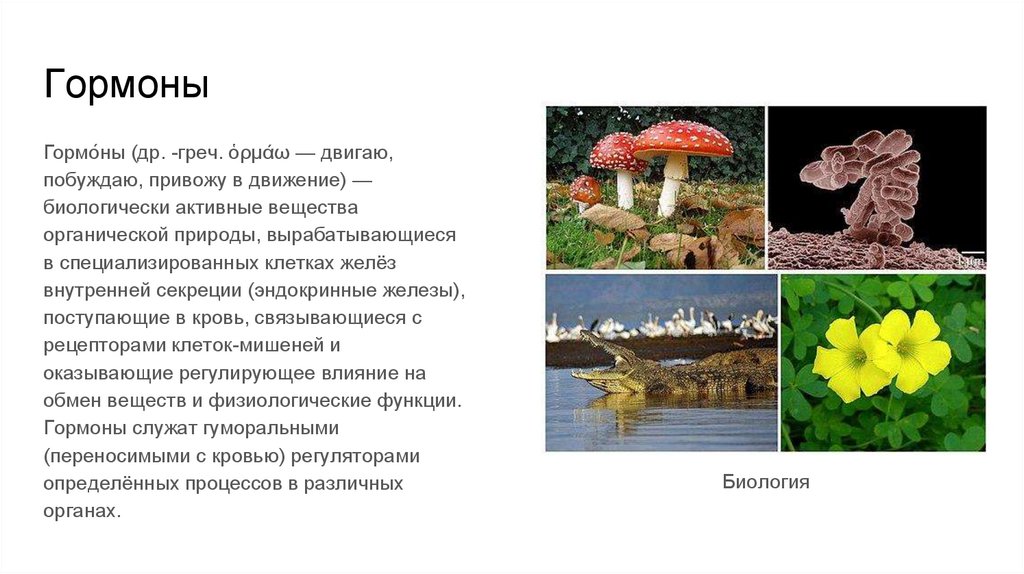 Гормоны

Гормо́ны (др. -греч. ὁρμάω — двигаю, побуждаю, привожу в движение) — биологически активные вещества органической природы, вырабатывающиеся в специализированных клетках желёз внутренней секреции (эндокринные железы), поступающие в кровь, связывающиеся с рецепторами клеток-мишеней и оказывающие регулирующее влияние на обмен веществ и физиологические функции. Гормоны служат гуморальными (переносимыми с кровью) регуляторами определённых процессов в различных органах.

1 μm

Биология